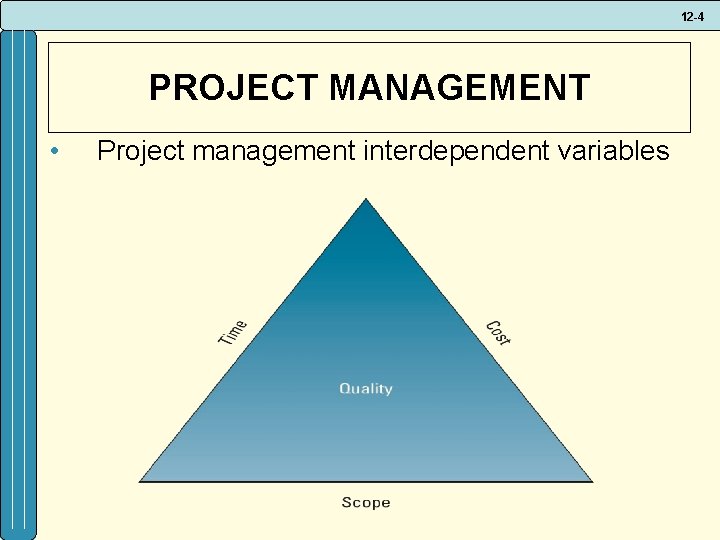 12-4

PROJECT MANAGEMENT

• Project management interdependent variables

Time

Cost

Quality

Scope